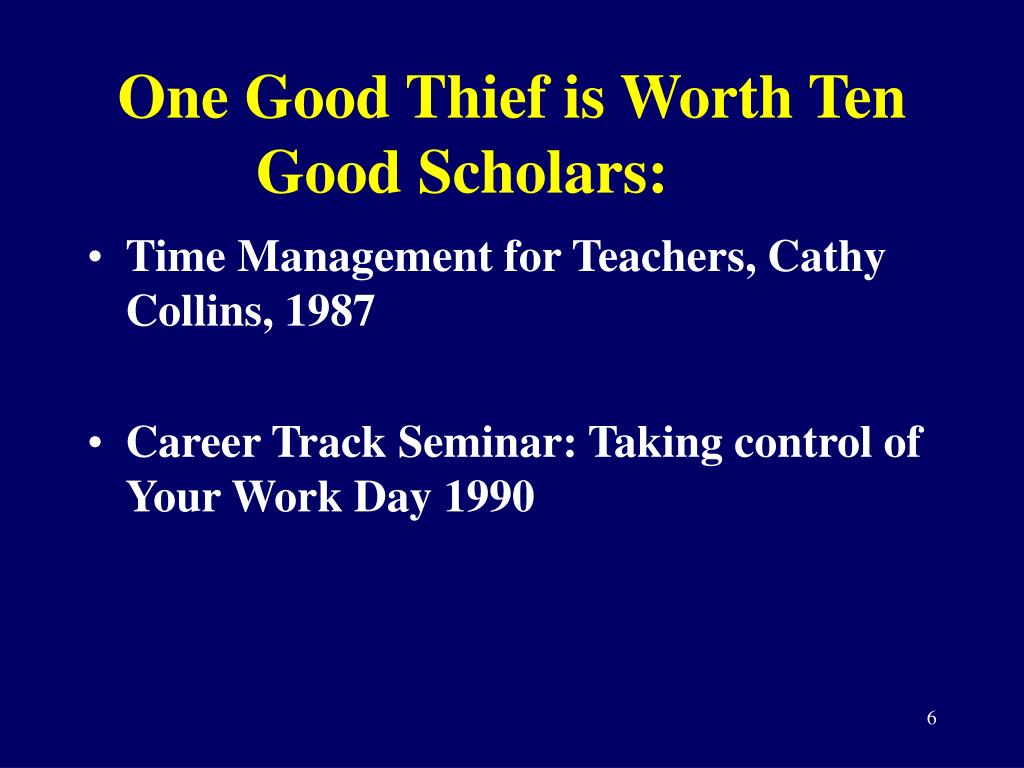 One Good Thief is Worth Ten Good Scholars:

• Time Management for Teachers, Cathy Collins, 1987

• Career Track Seminar: Taking control of Your Work Day 1990

6